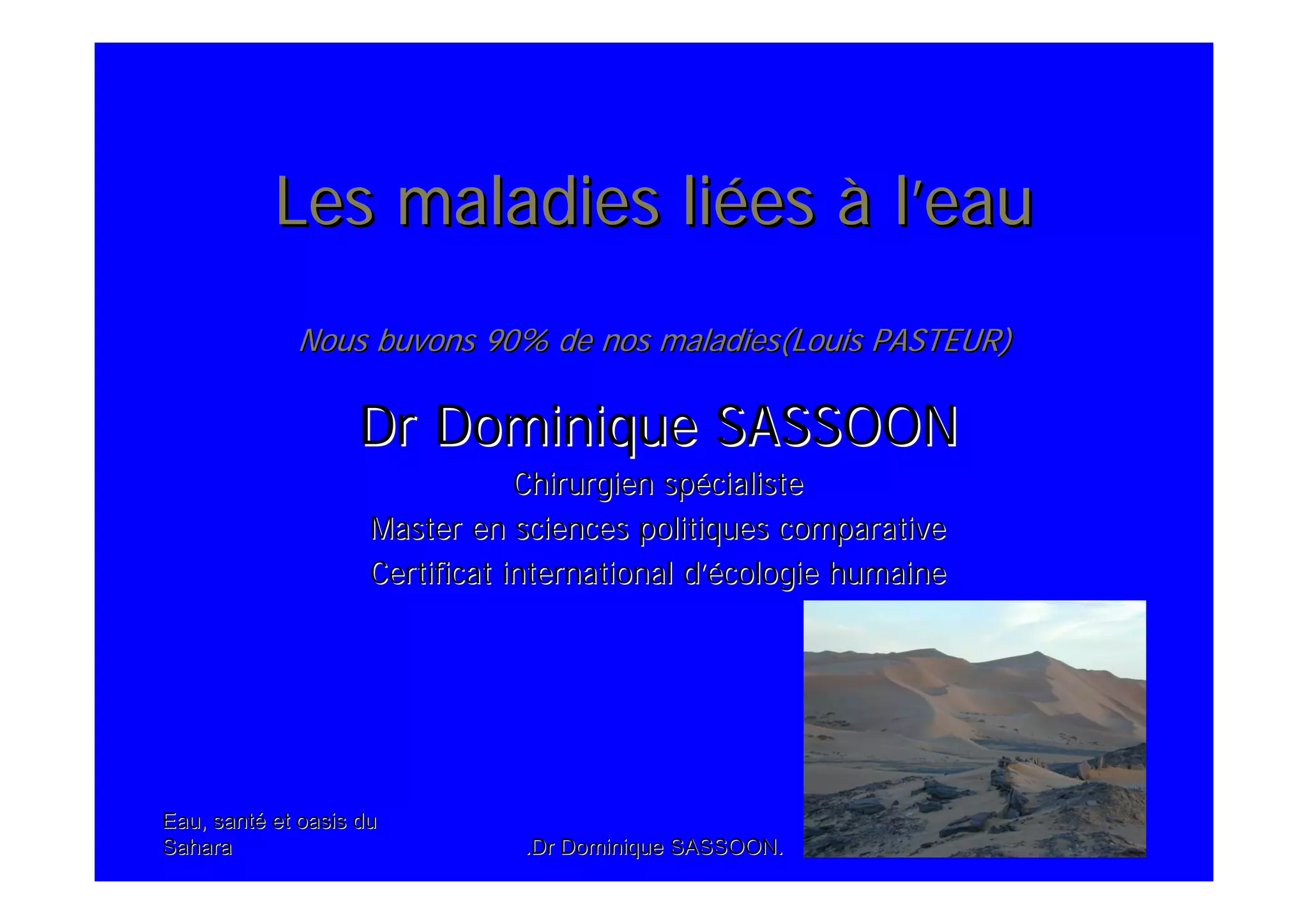 Les maladies liées à l'eau

Nous buvons 90% de nos maladies(Louis PASTEUR)

Dr Dominique SASSOON

Chirurgien spécialiste

Master en sciences politiques comparative

Certificat international d'écologie humaine

Eau, santé et oasis du Sahara

.Dr Dominique SASSOON.